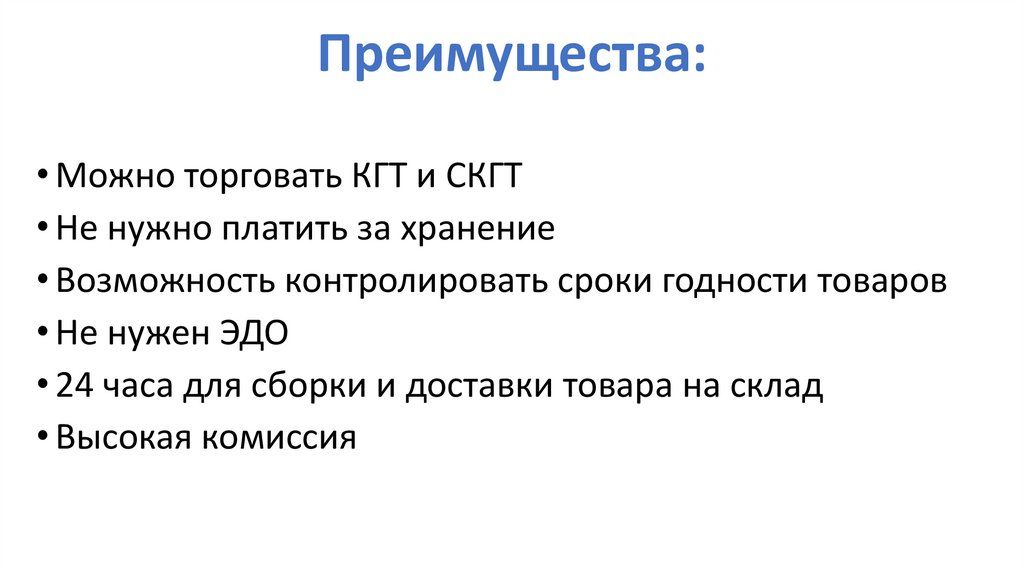 Преимущества:

• Можно торговать КГТ и СКГТ
• Не нужно платить за хранение
• Возможность контролировать сроки годности товаров
• Не нужен ЭДО
• 24 часа для сборки и доставки товара на склад
• Высокая комиссия